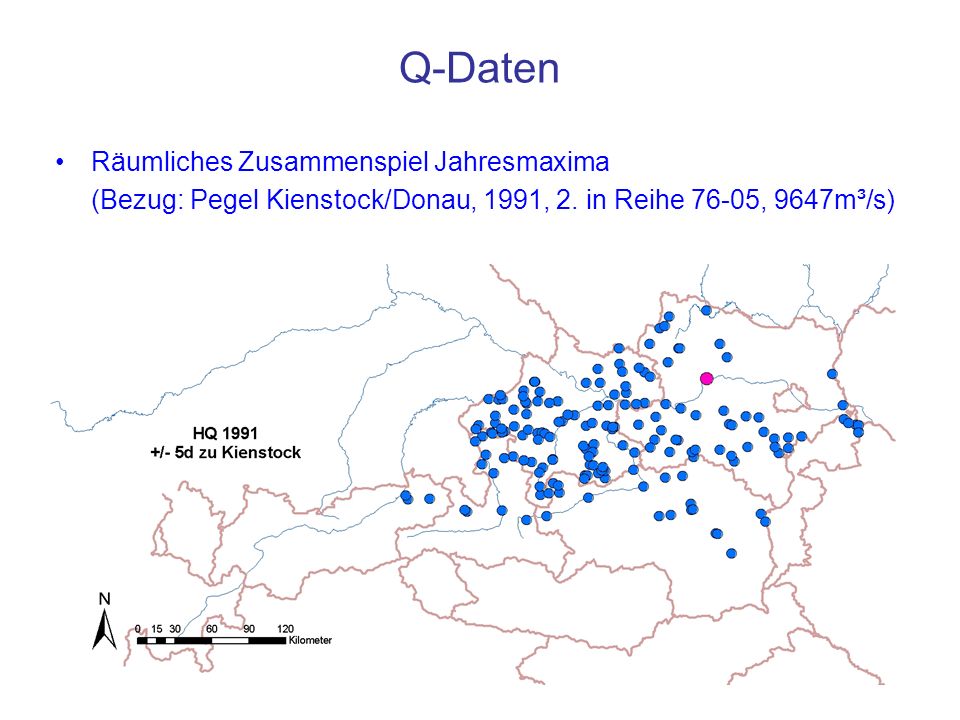 Q-Daten

• Räumliches Zusammenspiel Jahresmaxima
(Bezug: Pegel Kienstock/Donau, 1991, 2. in Reihe 76-05, 9647m³/s)

HQ 1991
+/- 5d zu Kienstock

N

0 15 30 60 90 120
Kilometer